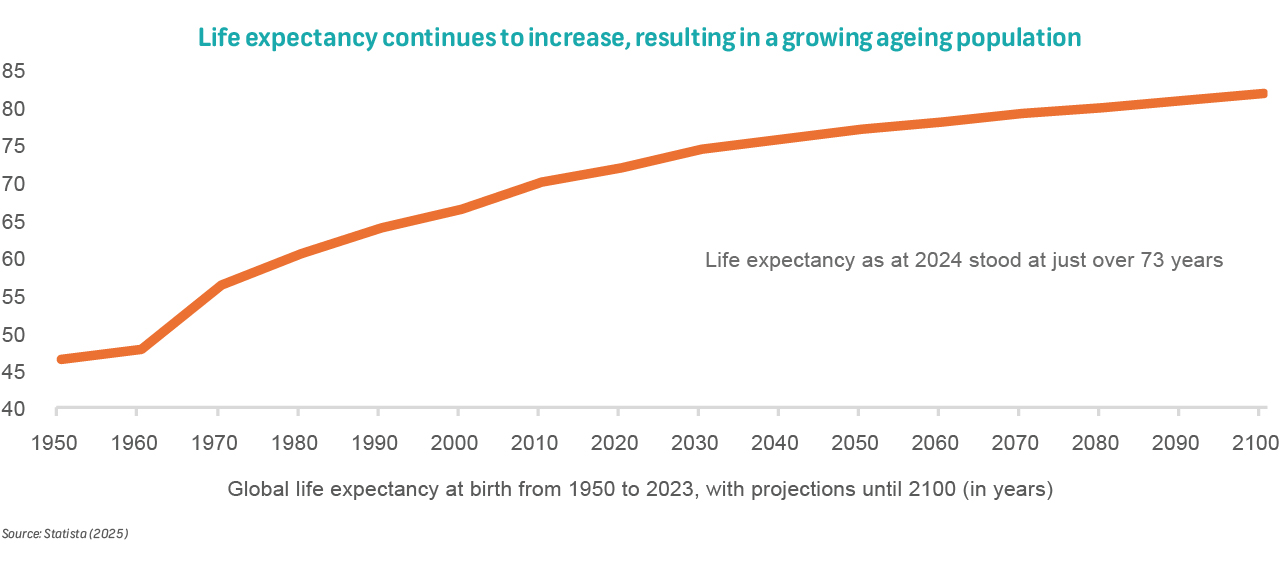 Life expectancy continues to increase, resulting in a growing ageing population

85
80
75
70
65
60
55
50
45
40

Life expectancy as at 2024 stood at just over 73 years

1950 1960 1970 1980 1990 2000 2010 2020 2030 2040 2050 2060 2070 2080 2090 2100

Global life expectancy at birth from 1950 to 2023, with projections until 2100 (in years)

Source: Statista (2025)